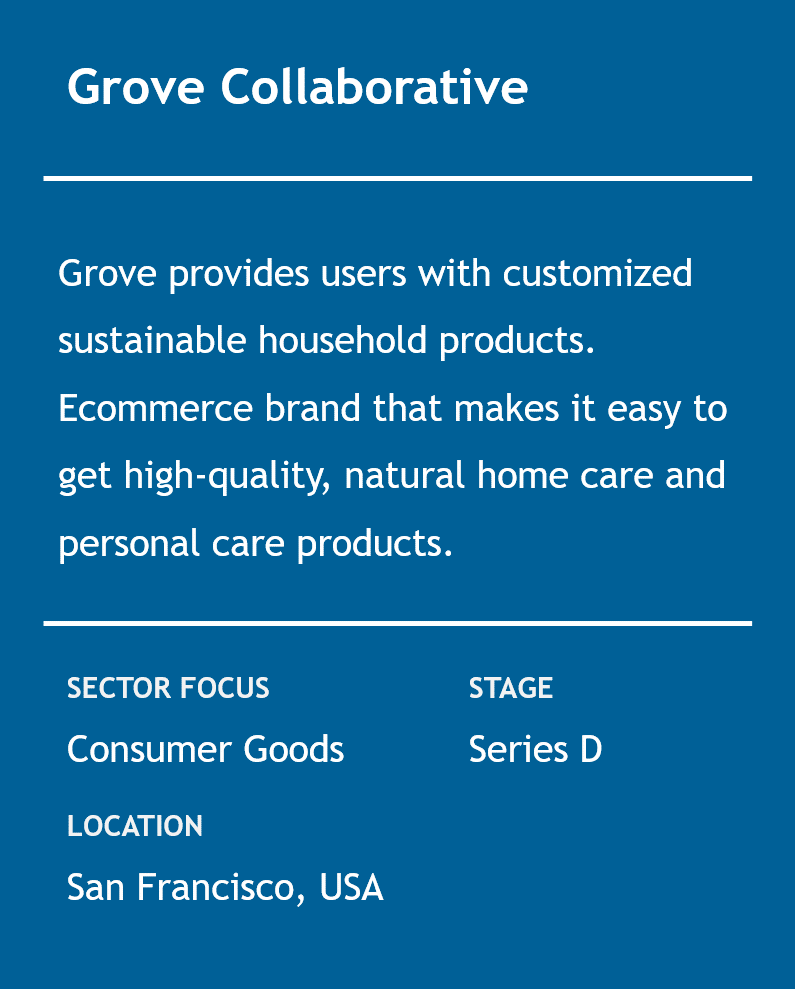 Grove Collaborative

Grove provides users with customized sustainable household products. Ecommerce brand that makes it easy to get high-quality, natural home care and personal care products.

SECTOR FOCUS
Consumer Goods

STAGE
Series D

LOCATION
San Francisco, USA